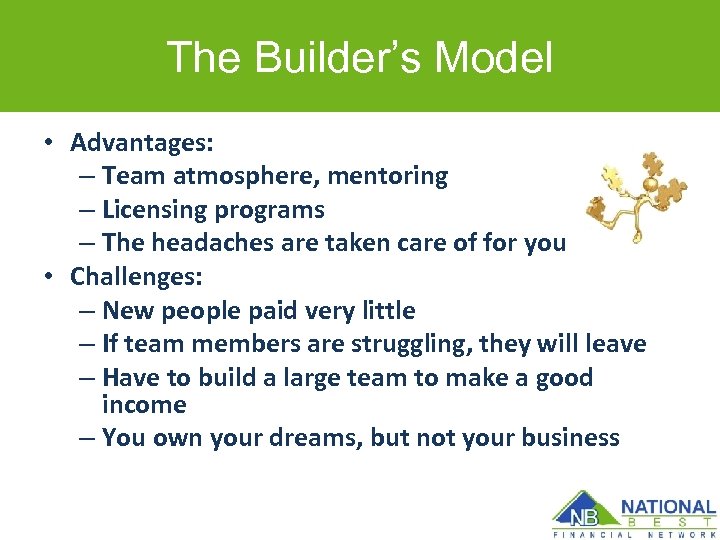 The Builder's Model

• Advantages:
– Team atmosphere, mentoring
– Licensing programs
– The headaches are taken care of for you
• Challenges:
– New people paid very little
– If team members are struggling, they will leave
– Have to build a large team to make a good income
– You own your dreams, but not your business

NB NATIONAL BEST FINANCIAL NETWORK